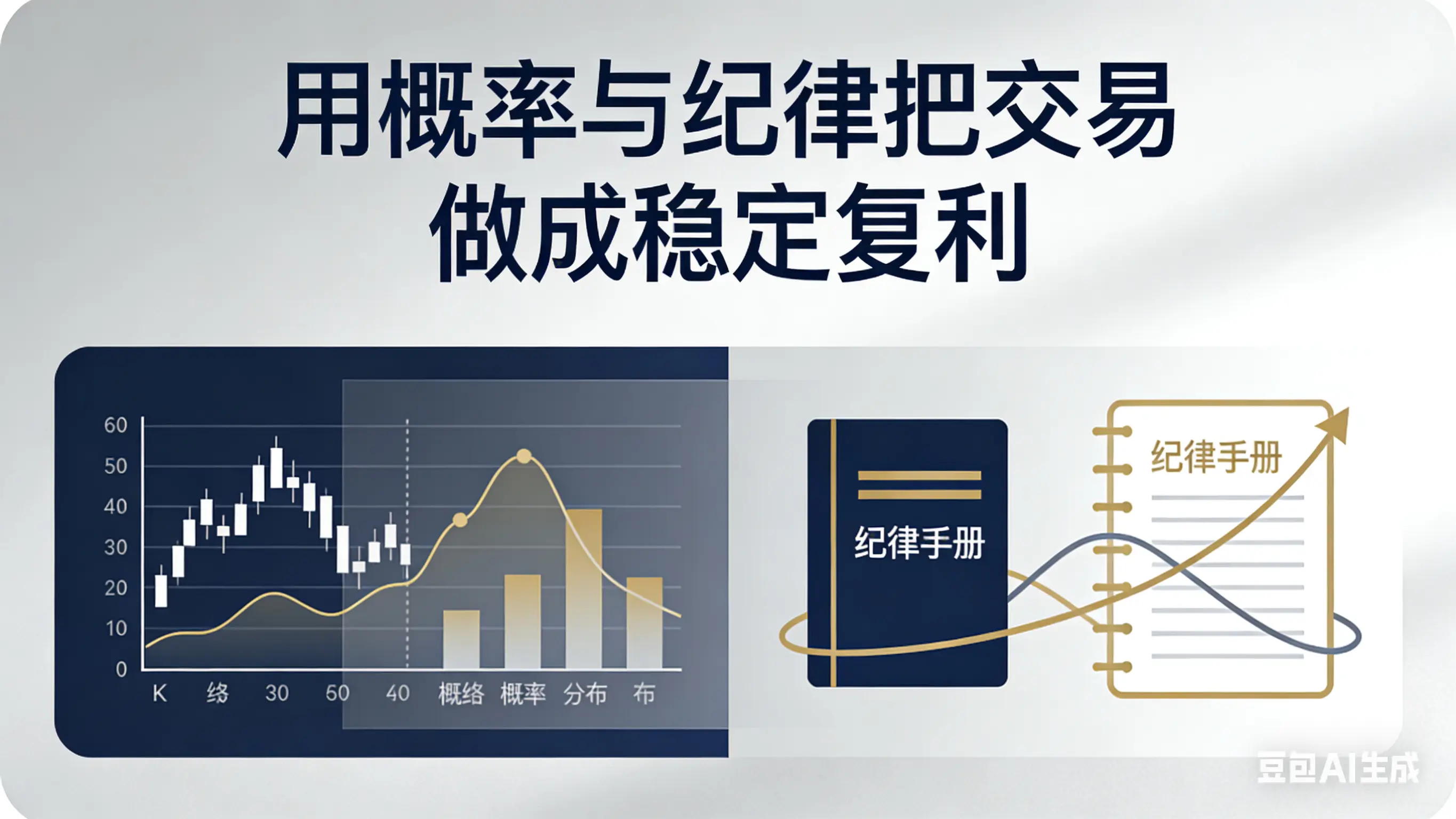 用概率与纪律把交易做成稳定复利

60
50
40
30
20
10
0

K 络 30 50 40 概络 概率 分布 布

纪律手册

纪律手册

豆包AI生成